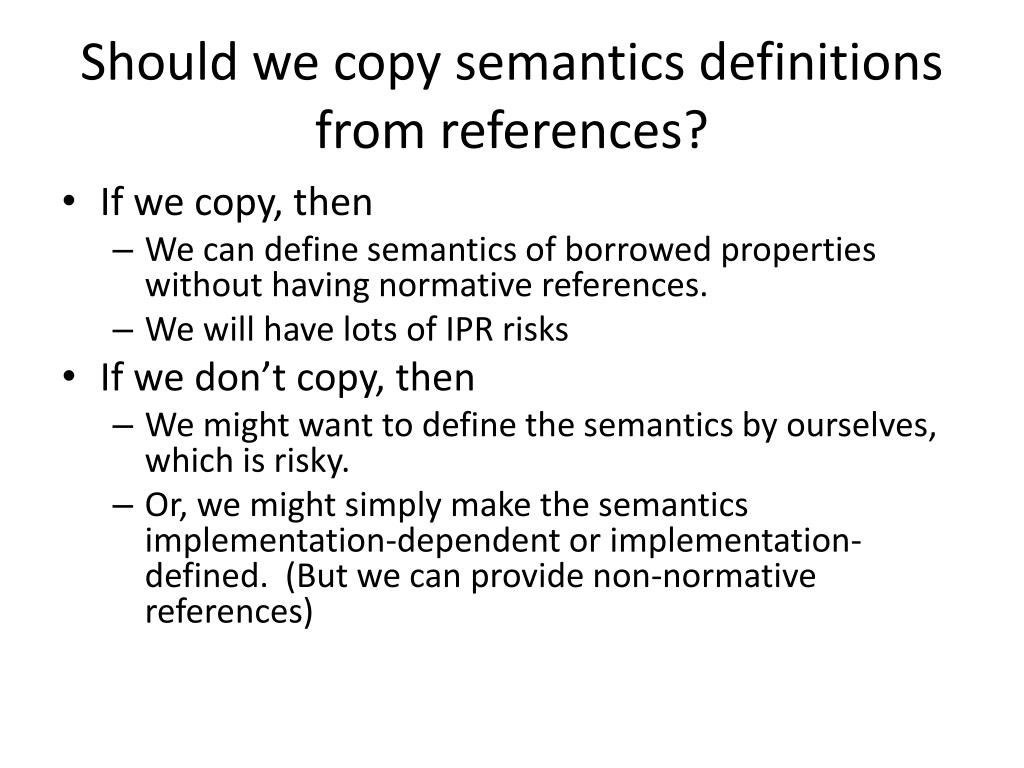 Should we copy semantics definitions from references?

• If we copy, then
– We can define semantics of borrowed properties without having normative references.
– We will have lots of IPR risks
• If we don’t copy, then
– We might want to define the semantics by ourselves, which is risky.
– Or, we might simply make the semantics implementation-dependent or implementation-defined. (But we can provide non-normative references)